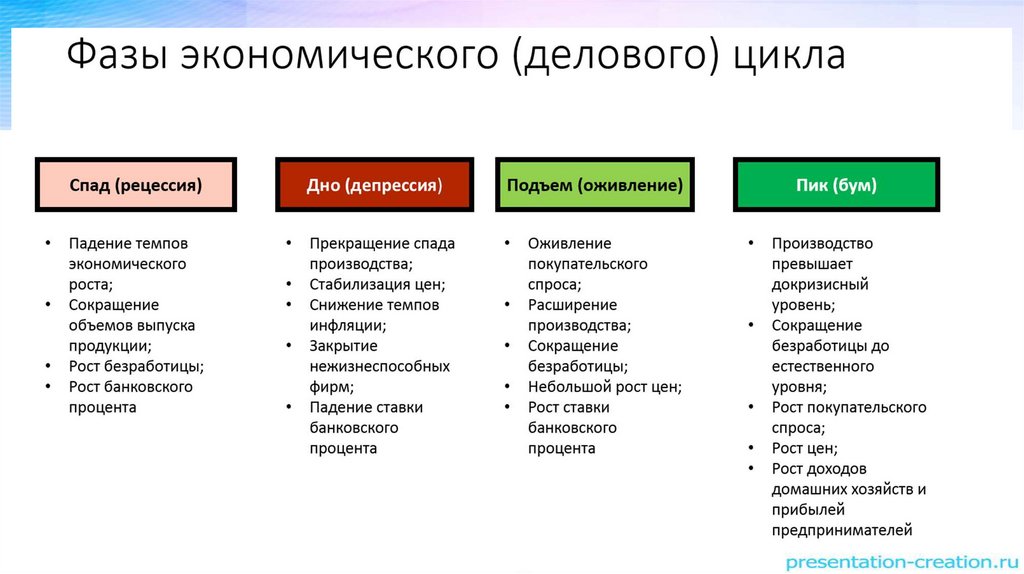 Фазы экономического (делового) цикла

Спад (рецессия)

• Падение темпов экономического роста;
• Сокращение объемов выпуска продукции;
• Рост безработицы;
• Рост банковского процента

Дно (депрессия)

• Прекращение спада производства;
• Стабилизация цен;
• Снижение темпов инфляции;
• Закрытие нежизнеспособных фирм;
• Падение ставки банковского процента

Подъем (оживление)

• Оживление покупательского спроса;
• Расширение производства;
• Сокращение безработицы;
• Небольшой рост цен;
• Рост ставки банковского процента

Пик (бум)

• Производство превышает докризисный уровень;
• Сокращение безработицы до естественного уровня;
• Рост покупательского спроса;
• Рост цен;
• Рост доходов домашних хозяйств и прибылей предпринимателей

presentation-creation.ru